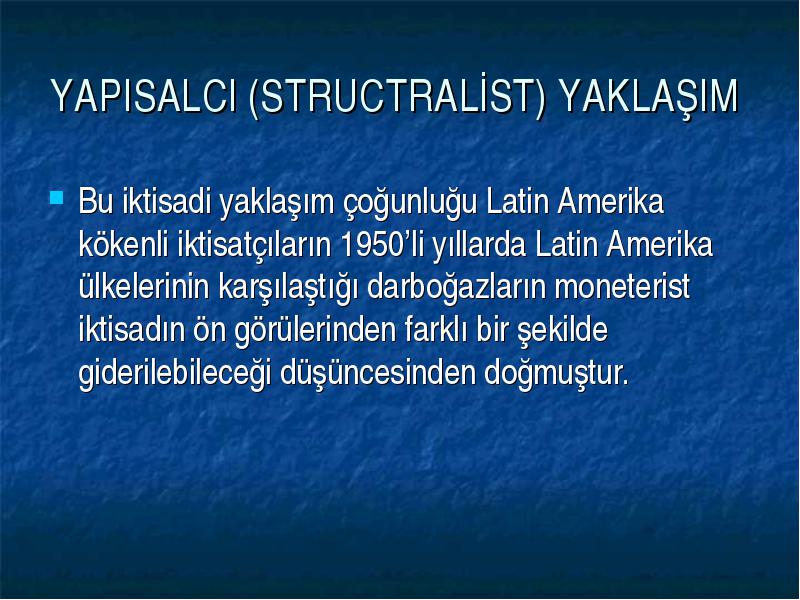 YAPISALCI (STRUCTRALİST) YAKLAŞIM

Bu iktisadi yaklaşım çoğunluğu Latin Amerika kökenli iktisatçıların 1950'li yıllarda Latin Amerika ülkelerinin karşılaştığı darboğazların moneterist iktisadın ön görülerinden farklı bir şekilde giderilebileceği düşüncesinden doğmuştur.